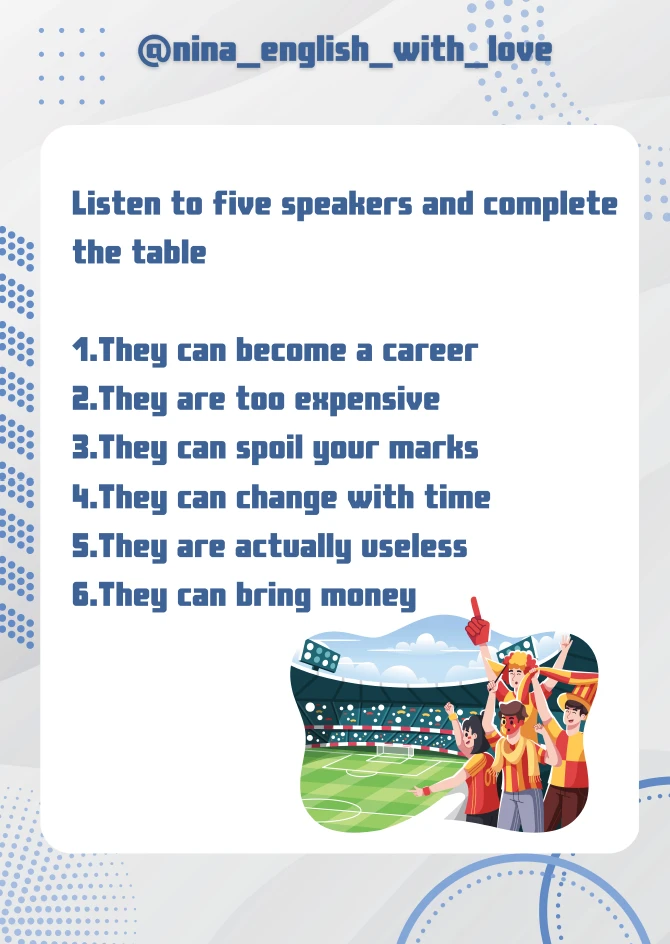 @nina_english_with_love

Listen to five speakers and complete the table

1.They can become a career
2.They are too expensive
3.They can spoil your marks
4.They can change with time
5.They are actually useless
6.They can bring money